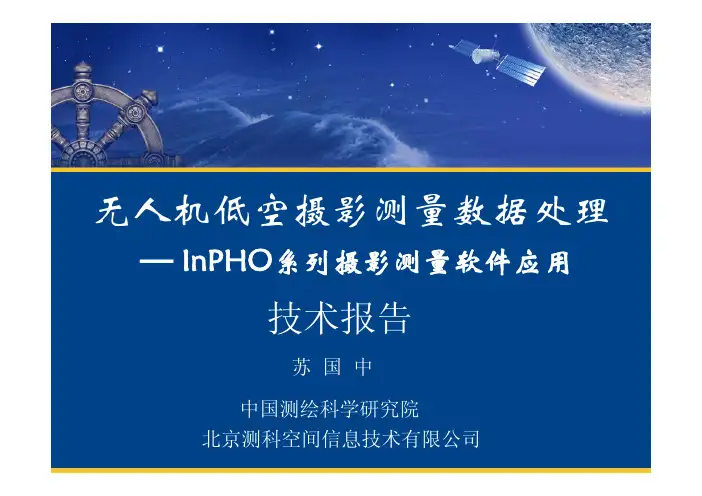 无人机低空摄影测量数据处理
— InPHO系列摄影测量软件应用

技术报告

苏 国 中

中国测绘科学研究院
北京测科空间信息技术有限公司